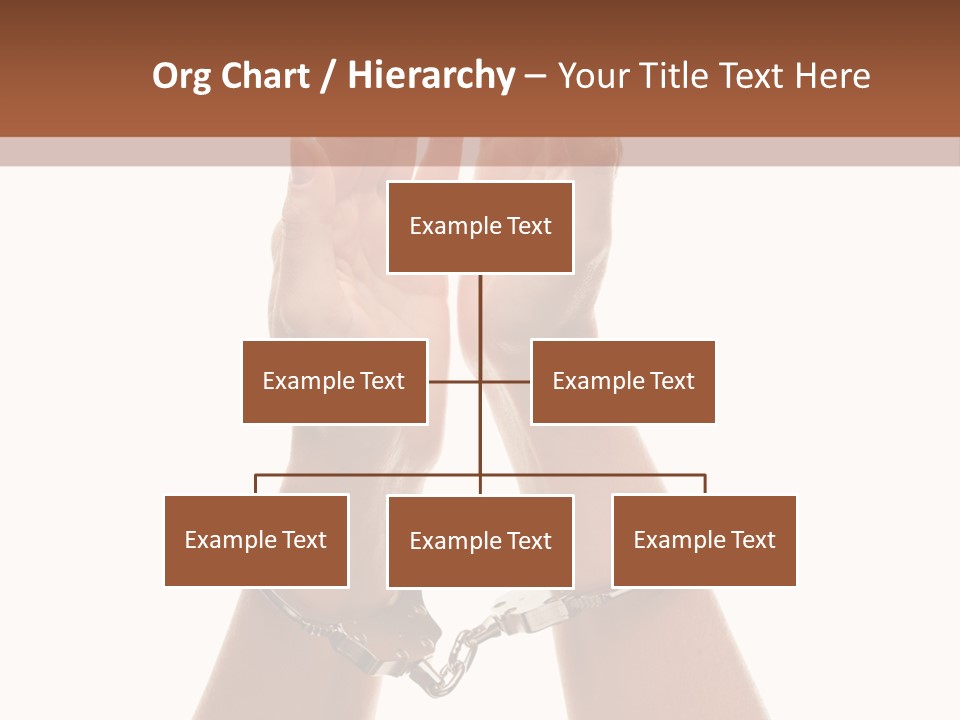 Org Chart / Hierarchy – Your Title Text Here

Example Text

Example Text

Example Text

Example Text

Example Text

Example Text